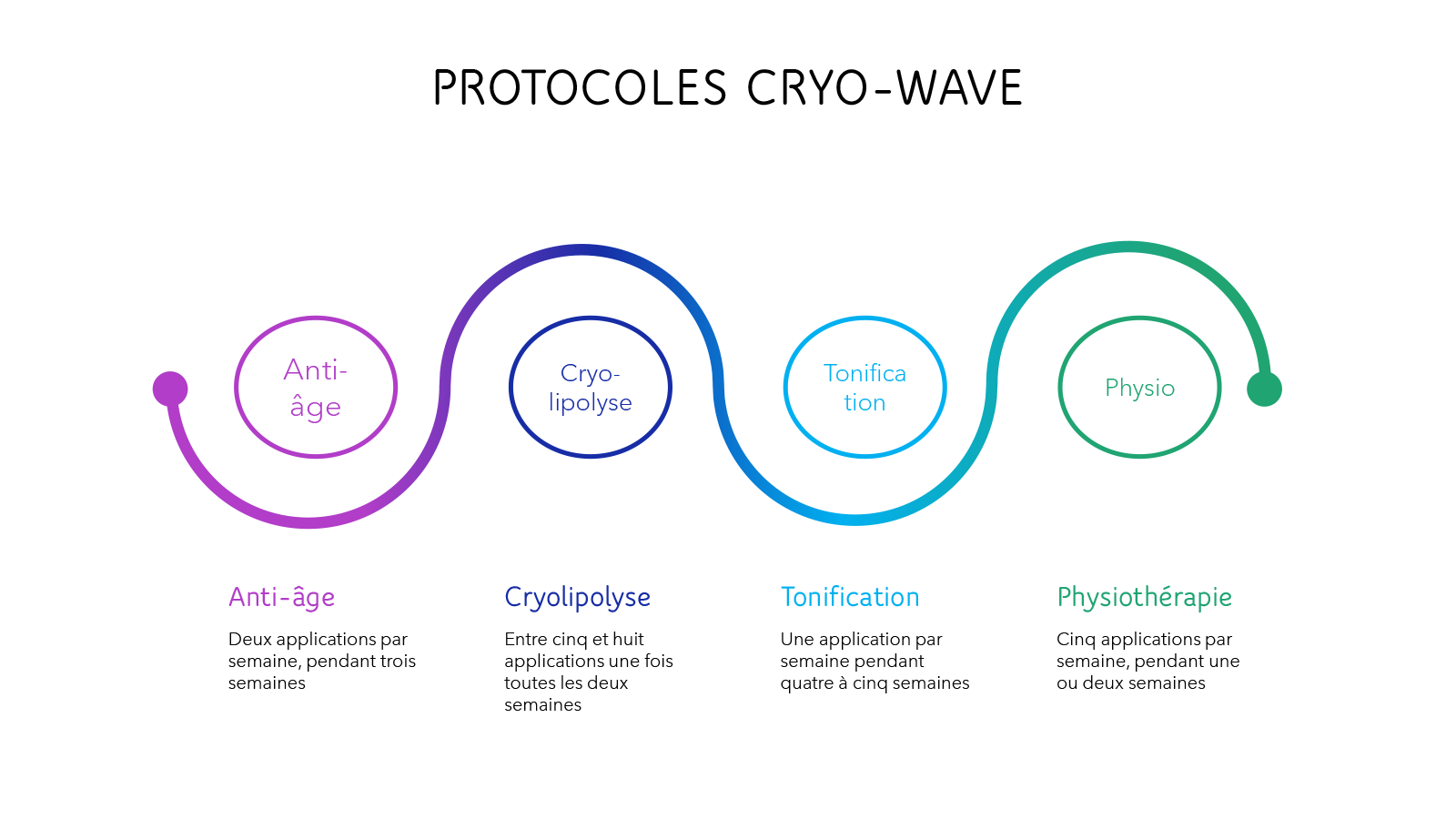 PROTOCOLES CRYO-WAVE

Anti-âge

Cryo-lipolyse

Tonifica tion

Physio

Anti-âge
Deux applications par semaine, pendant trois semaines

Cryolipolyse
Entre cinq et huit applications une fois toutes les deux semaines

Tonification
Une application par semaine pendant quatre à cinq semaines

Physiothérapie
Cinq applications par semaine, pendant une ou deux semaines